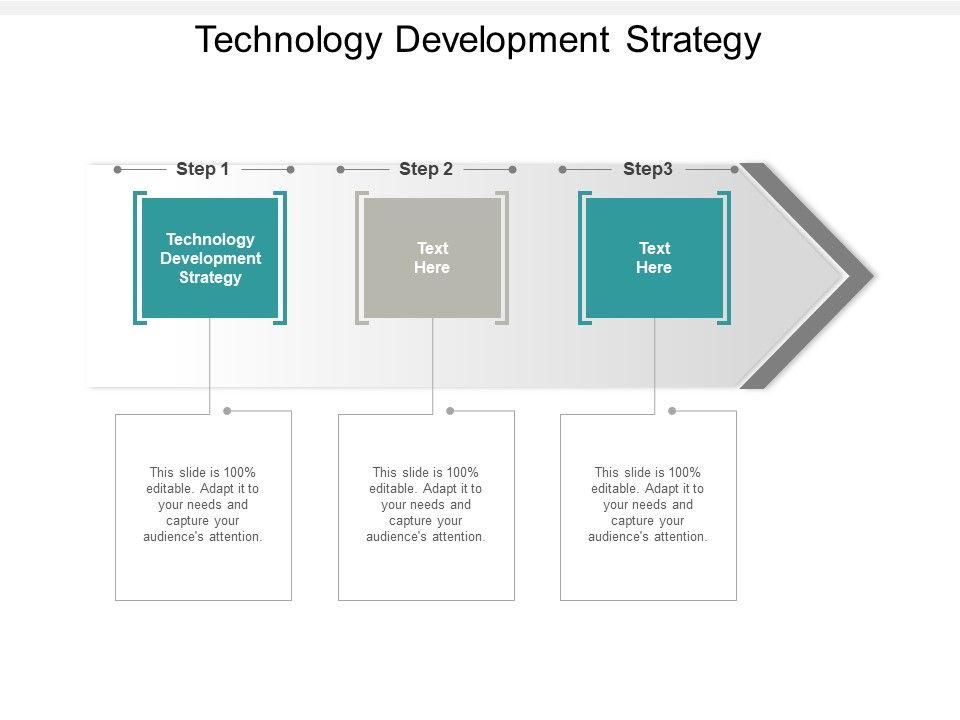 Technology Development Strategy

Step 1

Technology Development Strategy

This slide is 100% editable. Adapt it to your needs and capture your audience's attention.

Step 2

Text Here

This slide is 100% editable. Adapt it to your needs and capture your audience's attention.

Step3

Text Here

This slide is 100% editable. Adapt it to your needs and capture your audience's attention.